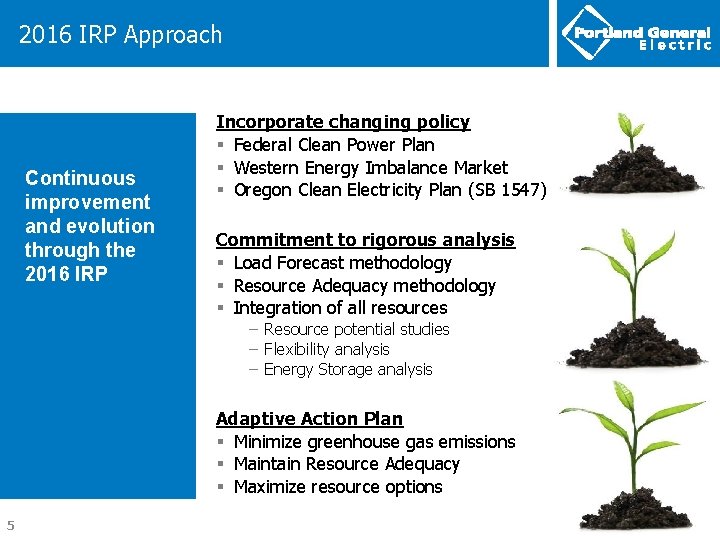 2016 IRP Approach

Portland General Electric

Continuous improvement and evolution through the 2016 IRP

Incorporate changing policy
▪ Federal Clean Power Plan
▪ Western Energy Imbalance Market
▪ Oregon Clean Electricity Plan (SB 1547)

Commitment to rigorous analysis
▪ Load Forecast methodology
▪ Resource Adequacy methodology
▪ Integration of all resources
– Resource potential studies
– Flexibility analysis
– Energy Storage analysis

Adaptive Action Plan
▪ Minimize greenhouse gas emissions
▪ Maintain Resource Adequacy
▪ Maximize resource options

5